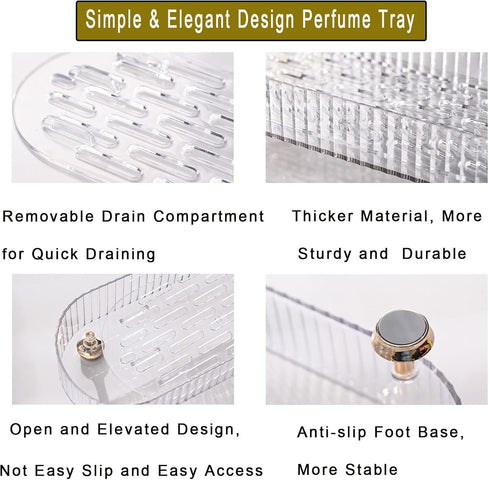 Simple & Elegant Design Perfume Tray

Removable Drain Compartment for Quick Draining

Thicker Material, More Sturdy and Durable

Open and Elevated Design, Not Easy Slip and Easy Access

Anti-slip Foot Base, More Stable